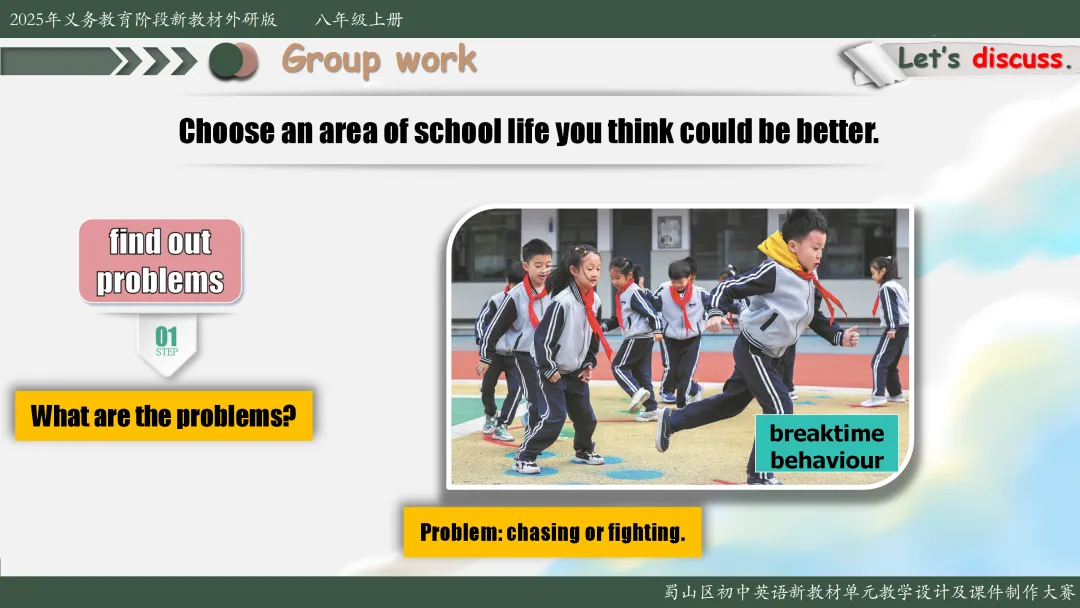 2025年义务教育阶段新教材外研版　八年级上册

Group work

Let's discuss.

Choose an area of school life you think could be better.

find out problems

01 STEP

What are the problems?

breaktime behaviour

Problem: chasing or fighting.

蜀山区初中英语新教材单元教学设计及课件制作大赛